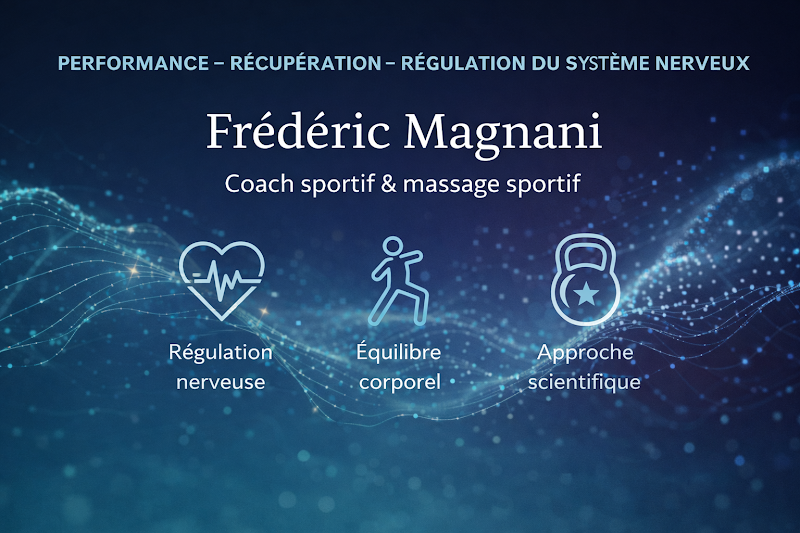 PERFORMANCE – RÉCUPÉRATION – RÉGULATION DU SYSTÈME NERVEUX

Frédéric Magnani

Coach sportif & massage sportif

Régulation nerveuse

Équilibre corporel

Approche scientifique